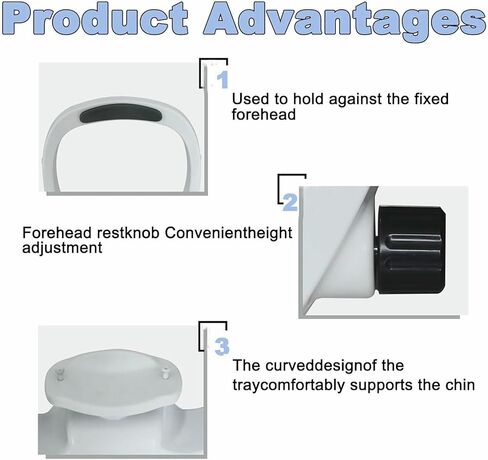 Product Advantages

1

Used to hold against the fixed forehead

2

Forehead restknob Convenientheight adjustment

3

The curveddesignof the traycomfortably supports the chin